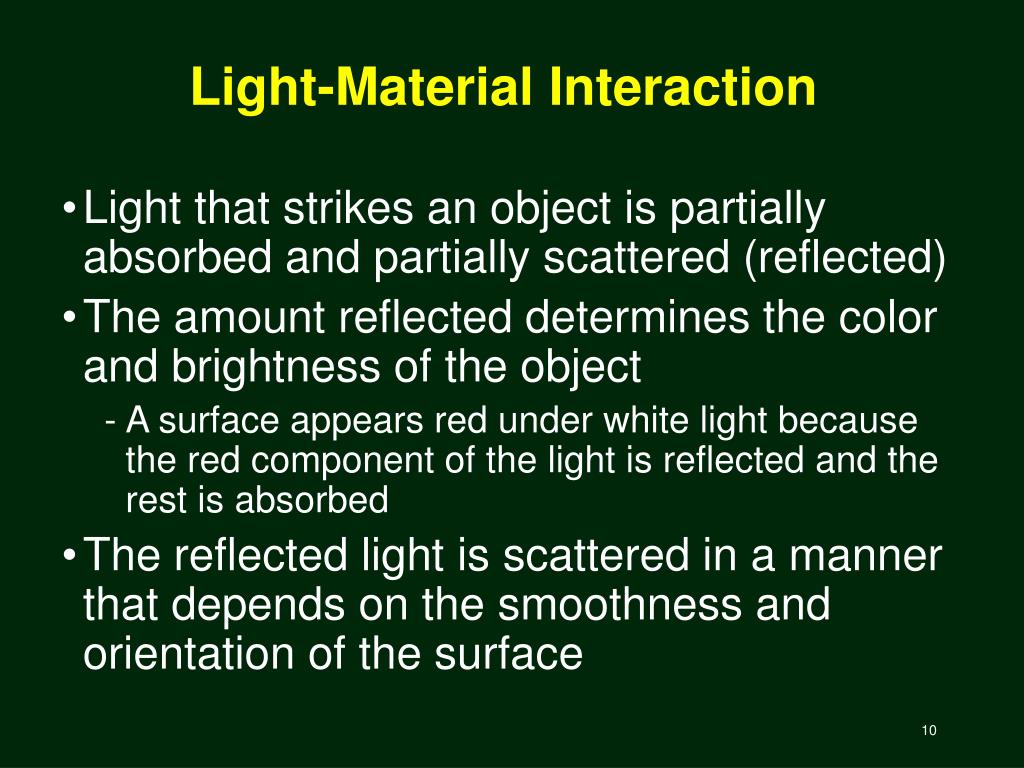 Light-Material Interaction

• Light that strikes an object is partially absorbed and partially scattered (reflected)
• The amount reflected determines the color and brightness of the object
- A surface appears red under white light because the red component of the light is reflected and the rest is absorbed
• The reflected light is scattered in a manner that depends on the smoothness and orientation of the surface

10